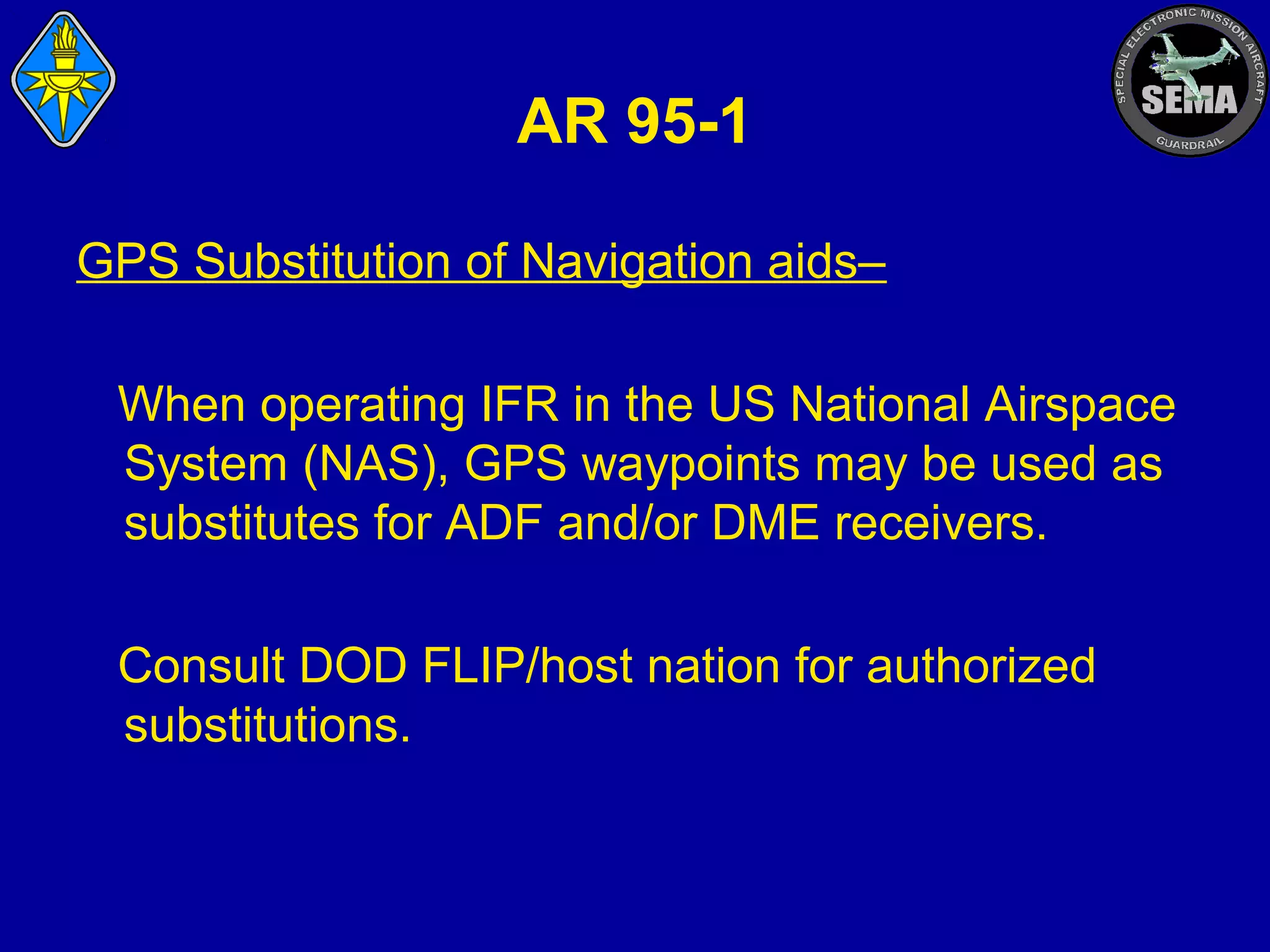 SPECIAL ELECTRONIC MISSION AIRCRAFT
SEMA
GUARDRAIL

AR 95-1

GPS Substitution of Navigation aids–

When operating IFR in the US National Airspace System (NAS), GPS waypoints may be used as substitutes for ADF and/or DME receivers.

Consult DOD FLIP/host nation for authorized substitutions.